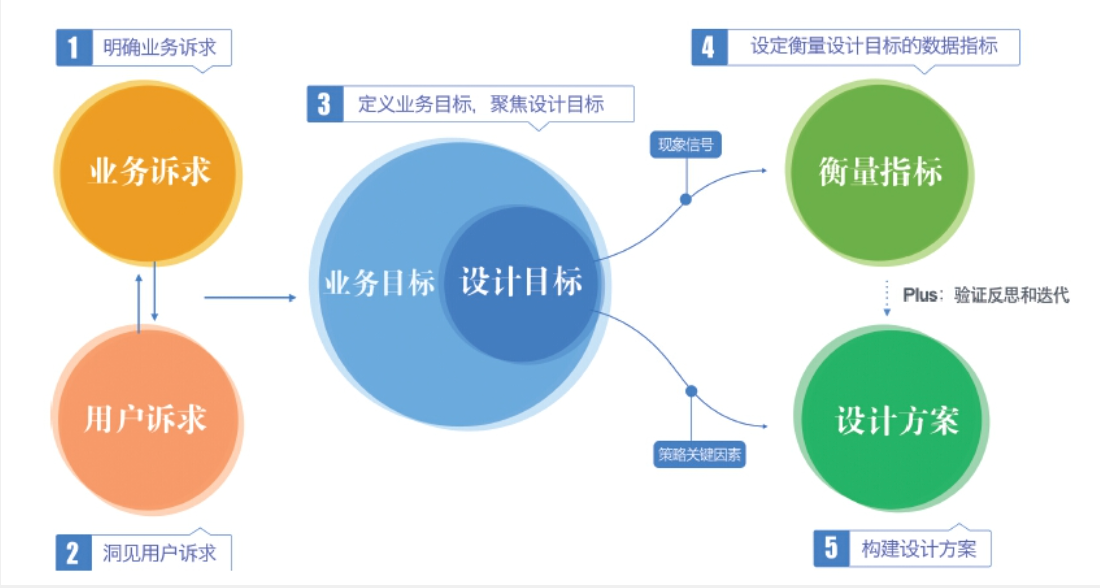 1 明确业务诉求

业务诉求

用户诉求

2 洞见用户诉求

3 定义业务目标，聚焦设计目标

业务目标

设计目标

现象信号

策略关键因素

4 设定衡量设计目标的数据指标

衡量指标

Plus：验证反思和迭代

设计方案

5 构建设计方案